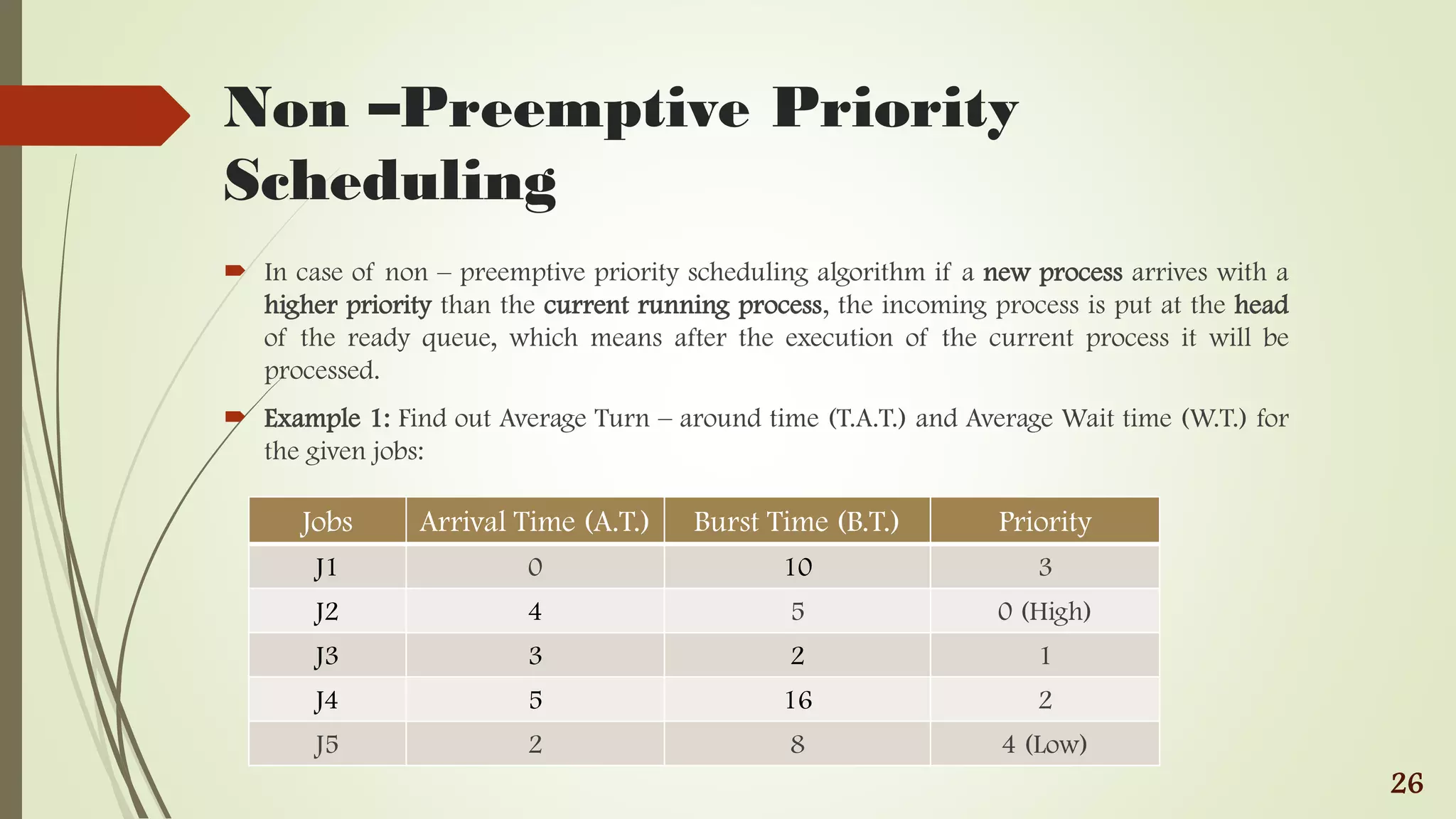 Non –Preemptive Priority Scheduling

In case of non – preemptive priority scheduling algorithm if a new process arrives with a higher priority than the current running process, the incoming process is put at the head of the ready queue, which means after the execution of the current process it will be processed.

Example 1: Find out Average Turn – around time (T.A.T.) and Average Wait time (W.T.) for the given jobs:

| Jobs | Arrival Time (A.T.) | Burst Time (B.T.) | Priority |
|---|---|---|---|
| J1 | 0 | 10 | 3 |
| J2 | 4 | 5 | 0 (High) |
| J3 | 3 | 2 | 1 |
| J4 | 5 | 16 | 2 |
| J5 | 2 | 8 | 4 (Low) |

26